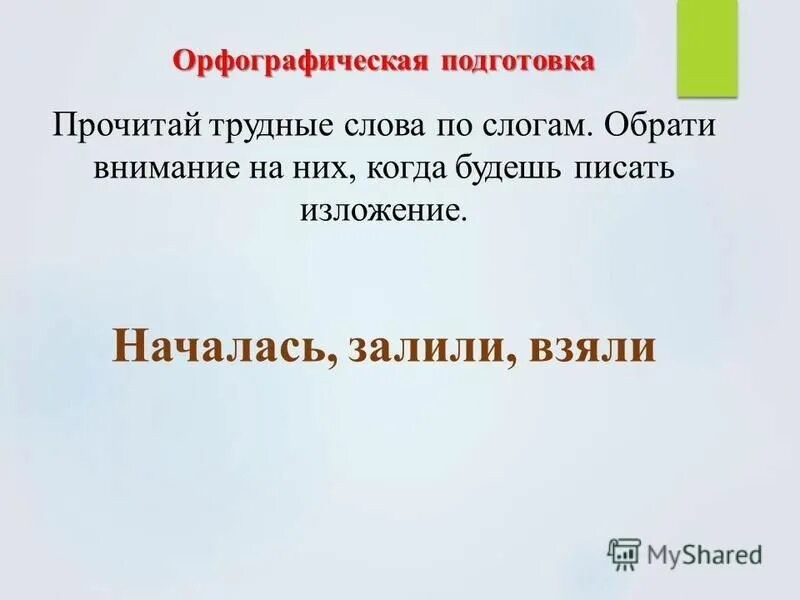 Орфографическая подготовка

Прочитай трудные слова по слогам. Обрати внимание на них, когда будешь писать изложение.

Началась, залили, взяли

MyShared